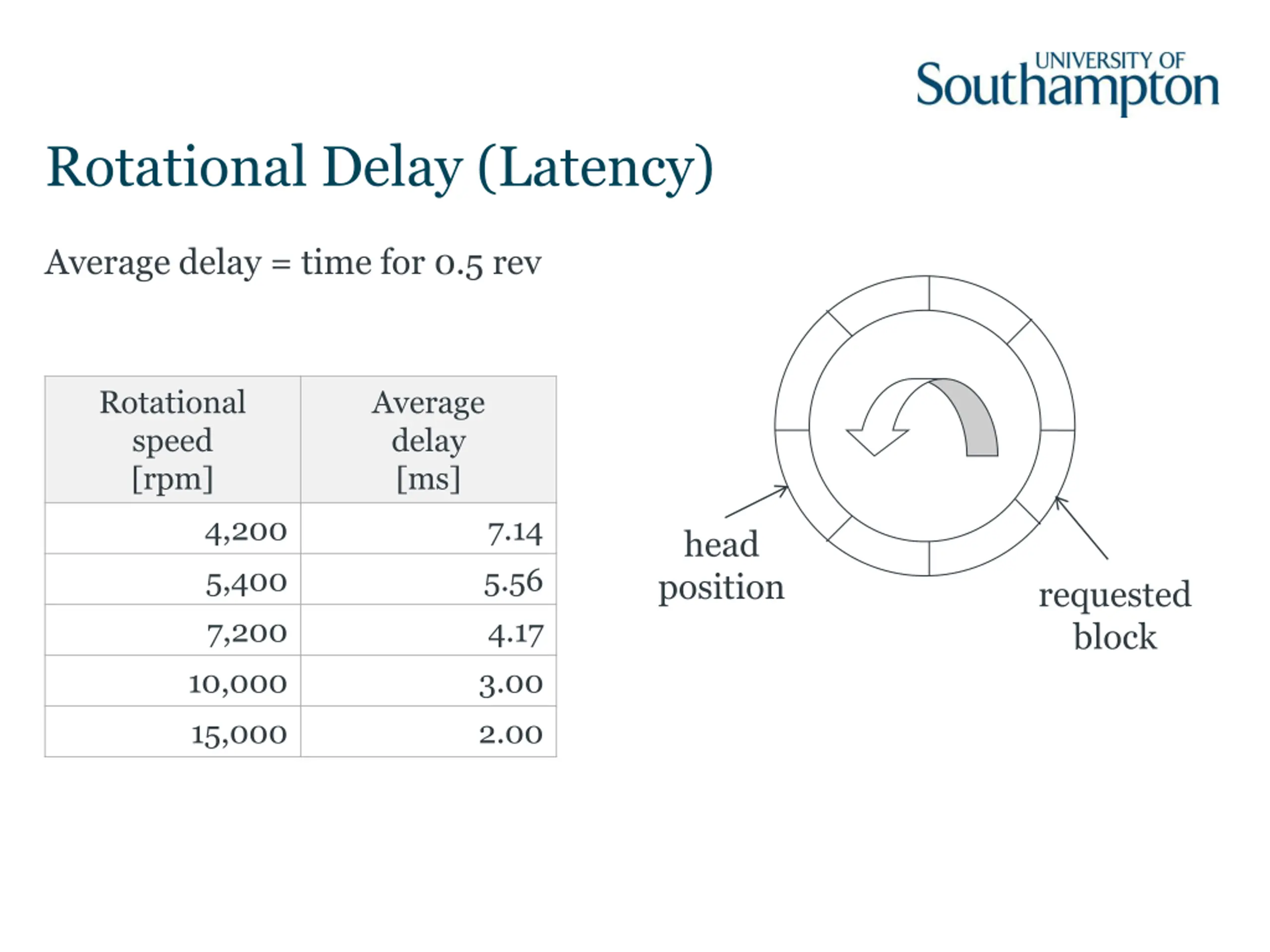 UNIVERSITY OF Southampton

Rotational Delay (Latency)

Average delay = time for 0.5 rev

| Rotational speed [rpm] | Average delay [ms] |
|---|---|
| 4,200 | 7.14 |
| 5,400 | 5.56 |
| 7,200 | 4.17 |
| 10,000 | 3.00 |
| 15,000 | 2.00 |

head position

requested block